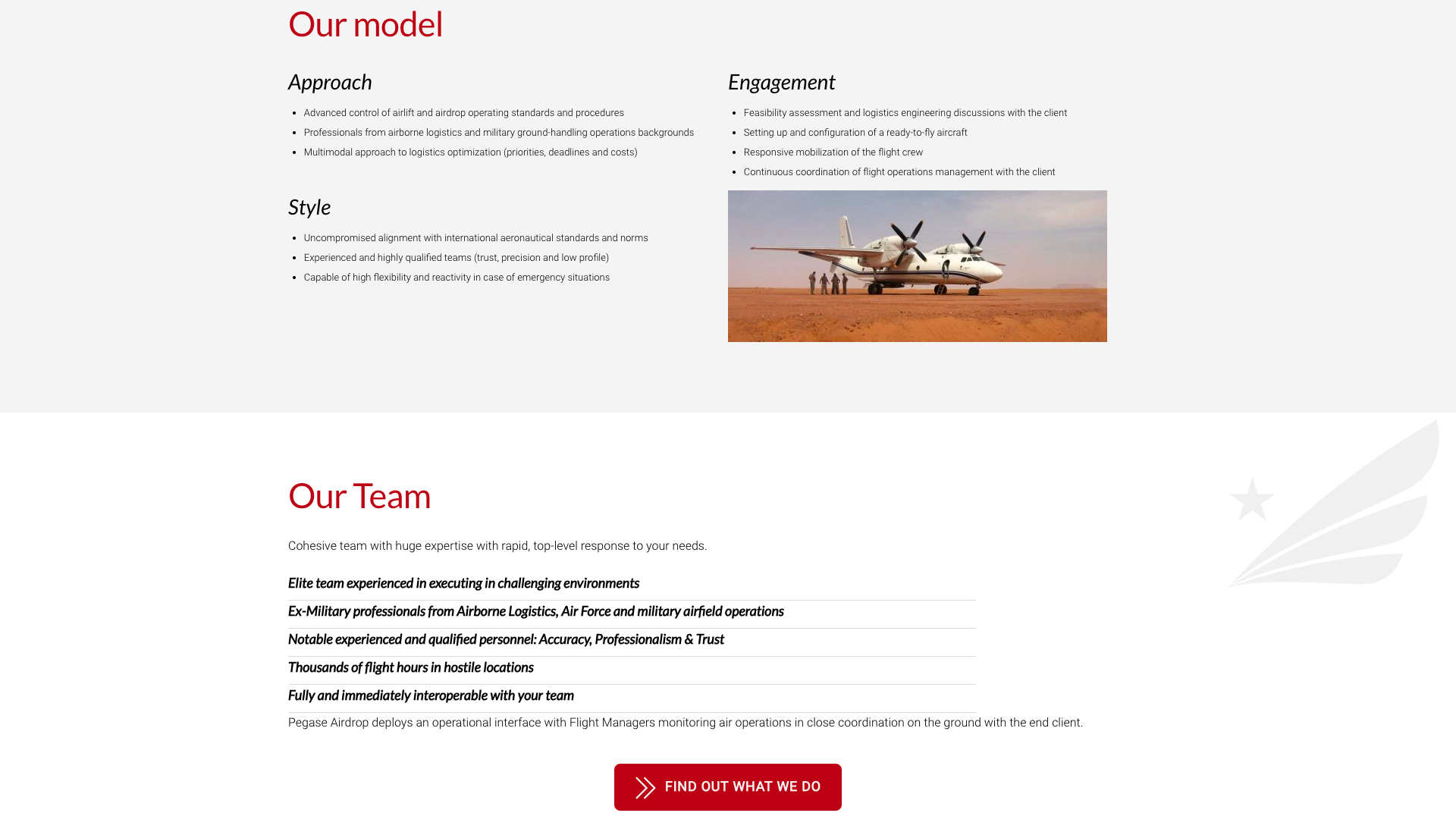 Our model

Approach

- Advanced control of airlift and airdrop operating standards and procedures
- Professionals from airborne logistics and military ground-handling operations backgrounds
- Multimodal approach to logistics optimization (priorities, deadlines and costs)

Style

- Uncompromised alignment with international aeronautical standards and norms
- Experienced and highly qualified teams (trust, precision and low profile)
- Capable of high flexibility and reactivity in case of emergency situations

Engagement

- Feasibility assessment and logistics engineering discussions with the client
- Setting up and configuration of a ready-to-fly aircraft
- Responsive mobilization of the flight crew
- Continuous coordination of flight operations management with the client

Our Team

Cohesive team with huge expertise with rapid, top-level response to your needs.

Elite team experienced in executing in challenging environments

Ex-Military professionals from Airborne Logistics, Air Force and military airfield operations

Notable experienced and qualified personnel: Accuracy, Professionalism & Trust

Thousands of flight hours in hostile locations

Fully and immediately interoperable with your team

Pegase Airdrop deploys an operational interface with Flight Managers monitoring air operations in close coordination on the ground with the end client.

FIND OUT WHAT WE DO